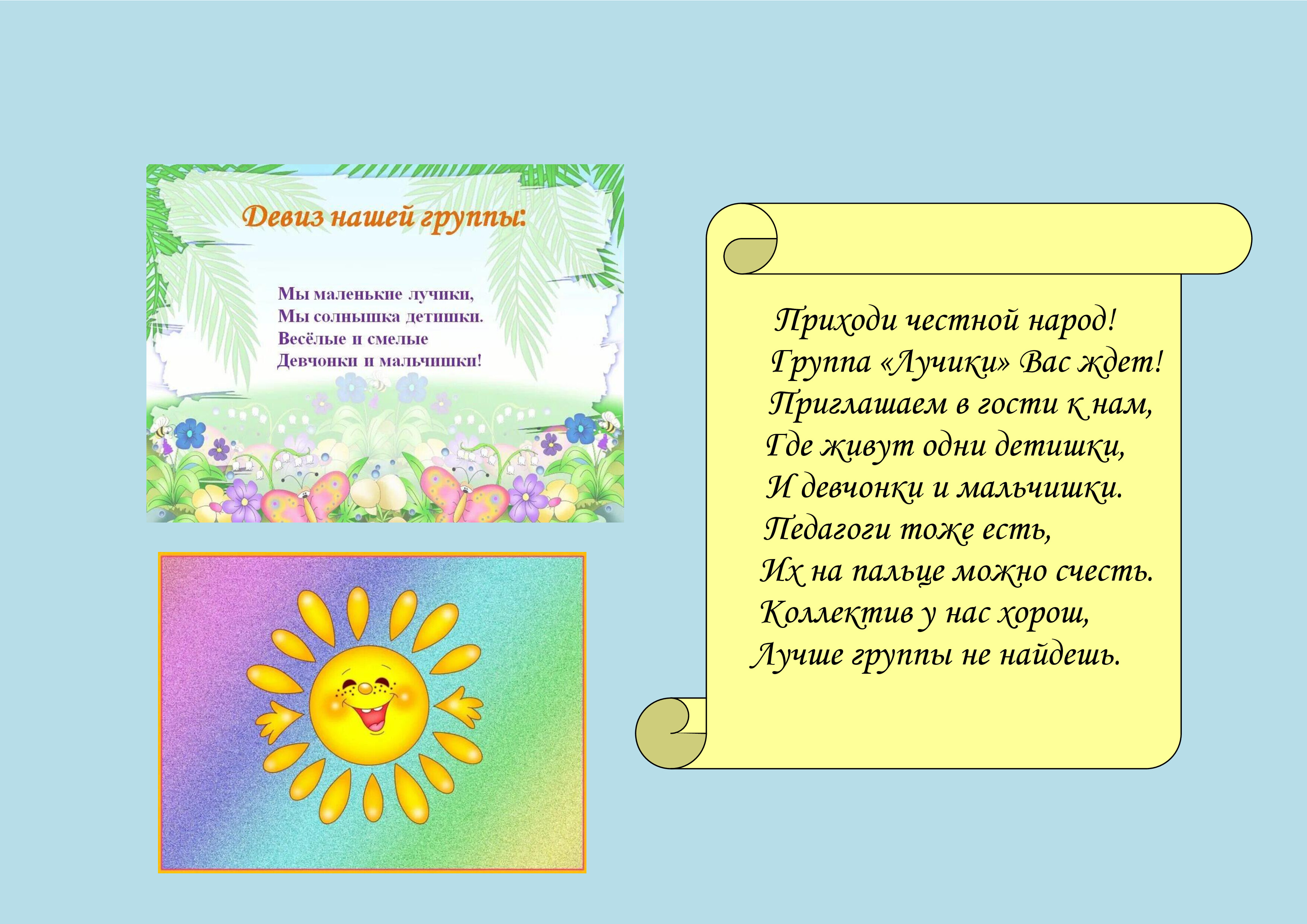 Девиз нашей группы:

Мы маленькие лучики,
Мы солнышка детишки.
Весёлые и смелые
Девчонки и мальчишки!

Приходи честной народ!
Группа «Лучики» Вас ждет!
Приглашаем в гости к нам,
Где живут одни детишки,
И девчонки и мальчишки.
Педагоги тоже есть,
Их на пальце можно счесть.
Коллектив у нас хорош,
Лучше группы не найдешь.